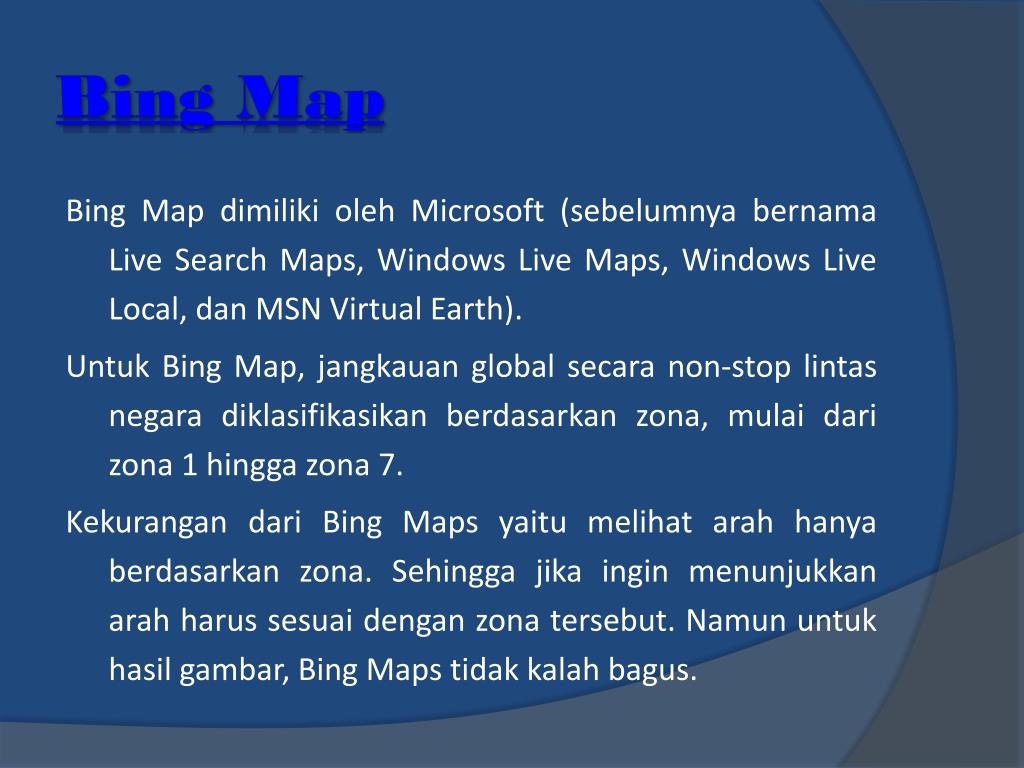 Bing Map

Bing Map dimiliki oleh Microsoft (sebelumnya bernama Live Search Maps, Windows Live Maps, Windows Live Local, dan MSN Virtual Earth).

Untuk Bing Map, jangkauan global secara non-stop lintas negara diklasifikasikan berdasarkan zona, mulai dari zona 1 hingga zona 7.

Kekurangan dari Bing Maps yaitu melihat arah hanya berdasarkan zona. Sehingga jika ingin menunjukkan arah harus sesuai dengan zona tersebut. Namun untuk hasil gambar, Bing Maps tidak kalah bagus.